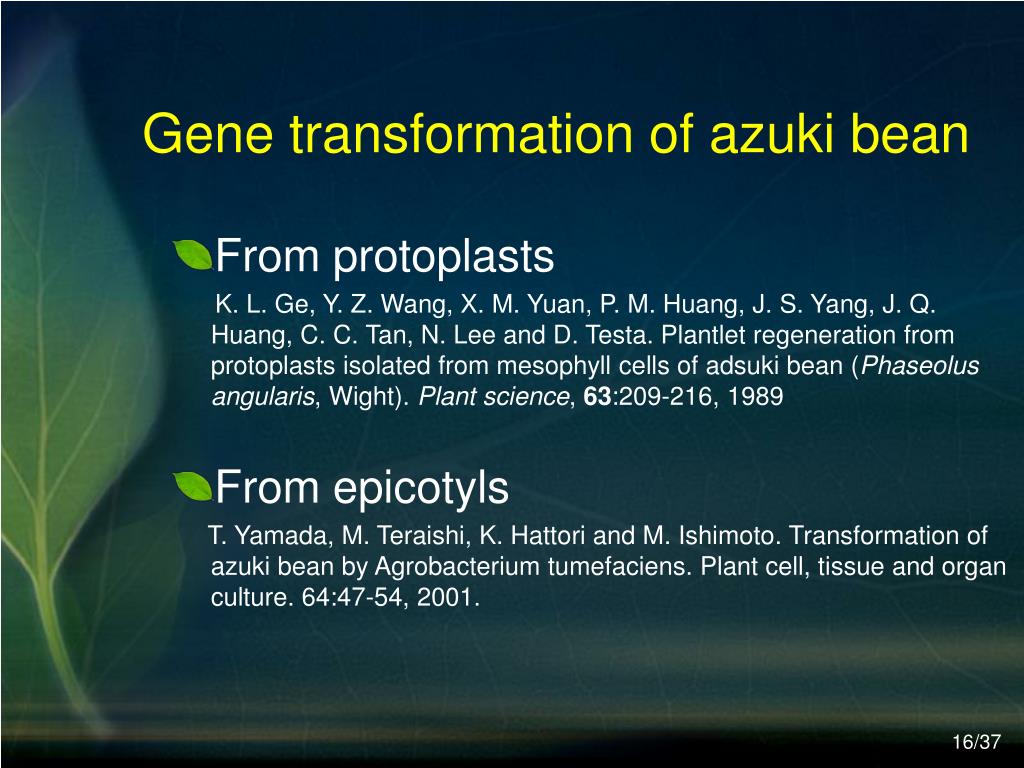 Gene transformation of azuki bean

From protoplasts

K. L. Ge, Y. Z. Wang, X. M. Yuan, P. M. Huang, J. S. Yang, J. Q. Huang, C. C. Tan, N. Lee and D. Testa. Plantlet regeneration from protoplasts isolated from mesophyll cells of adsuki bean (Phaseolus angularis, Wight). Plant science, 63:209-216, 1989

From epicotyls

T. Yamada, M. Teraishi, K. Hattori and M. Ishimoto. Transformation of azuki bean by Agrobacterium tumefaciens. Plant cell, tissue and organ culture. 64:47-54, 2001.

16/37